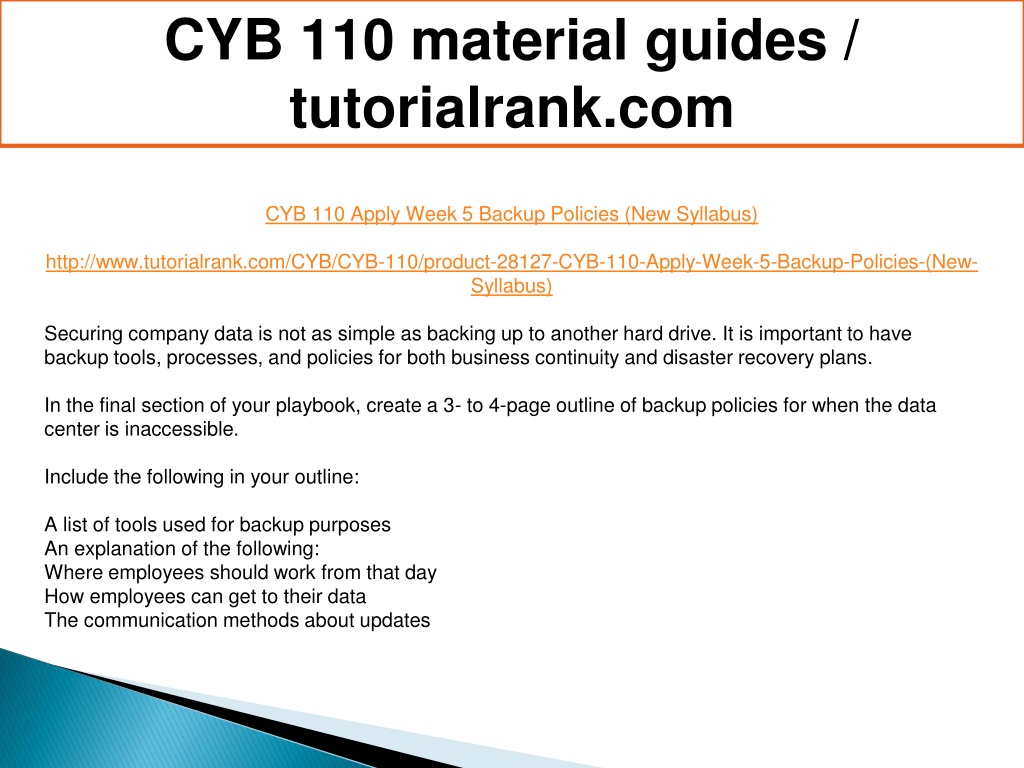 CYB 110 material guides / tutorialrank.com

CYB 110 Apply Week 5 Backup Policies (New Syllabus)

http://www.tutorialrank.com/CYB/CYB-110/product-28127-CYB-110-Apply-Week-5-Backup-Policies-(New-Syllabus)

Securing company data is not as simple as backing up to another hard drive. It is important to have backup tools, processes, and policies for both business continuity and disaster recovery plans.

In the final section of your playbook, create a 3- to 4-page outline of backup policies for when the data center is inaccessible.

Include the following in your outline:

A list of tools used for backup purposes
An explanation of the following:
Where employees should work from that day
How employees can get to their data
The communication methods about updates